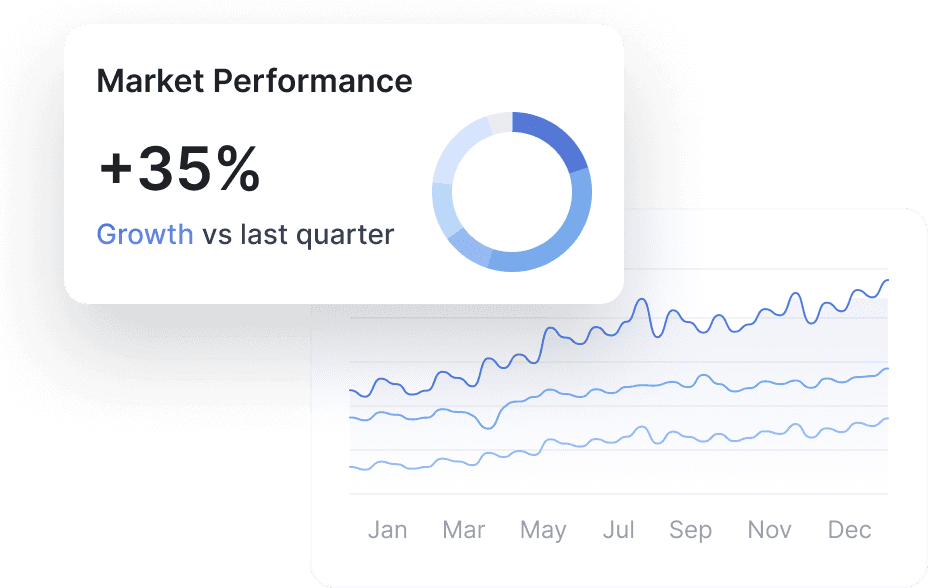 Market Performance

+35%

Growth vs last quarter

Jan Mar May Jul Sep Nov Dec